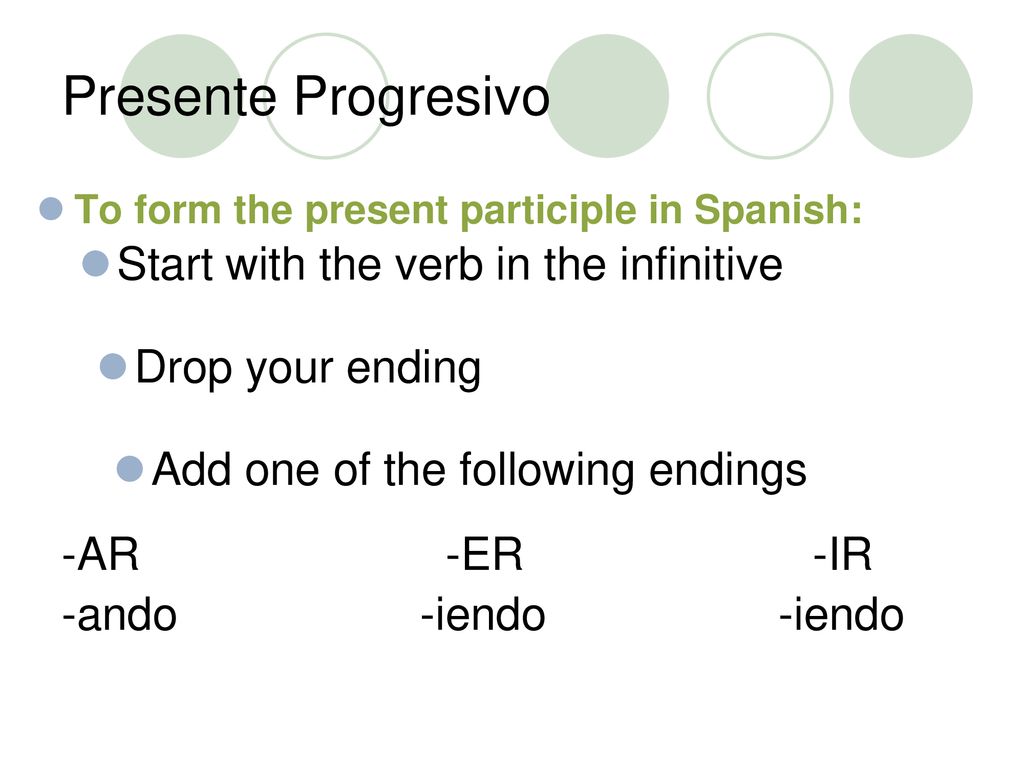 Presente Progresivo

To form the present participle in Spanish:

Start with the verb in the infinitive

Drop your ending

Add one of the following endings

| -AR | -ER | -IR |
|---|---|---|
| -ando | -iendo | -iendo |